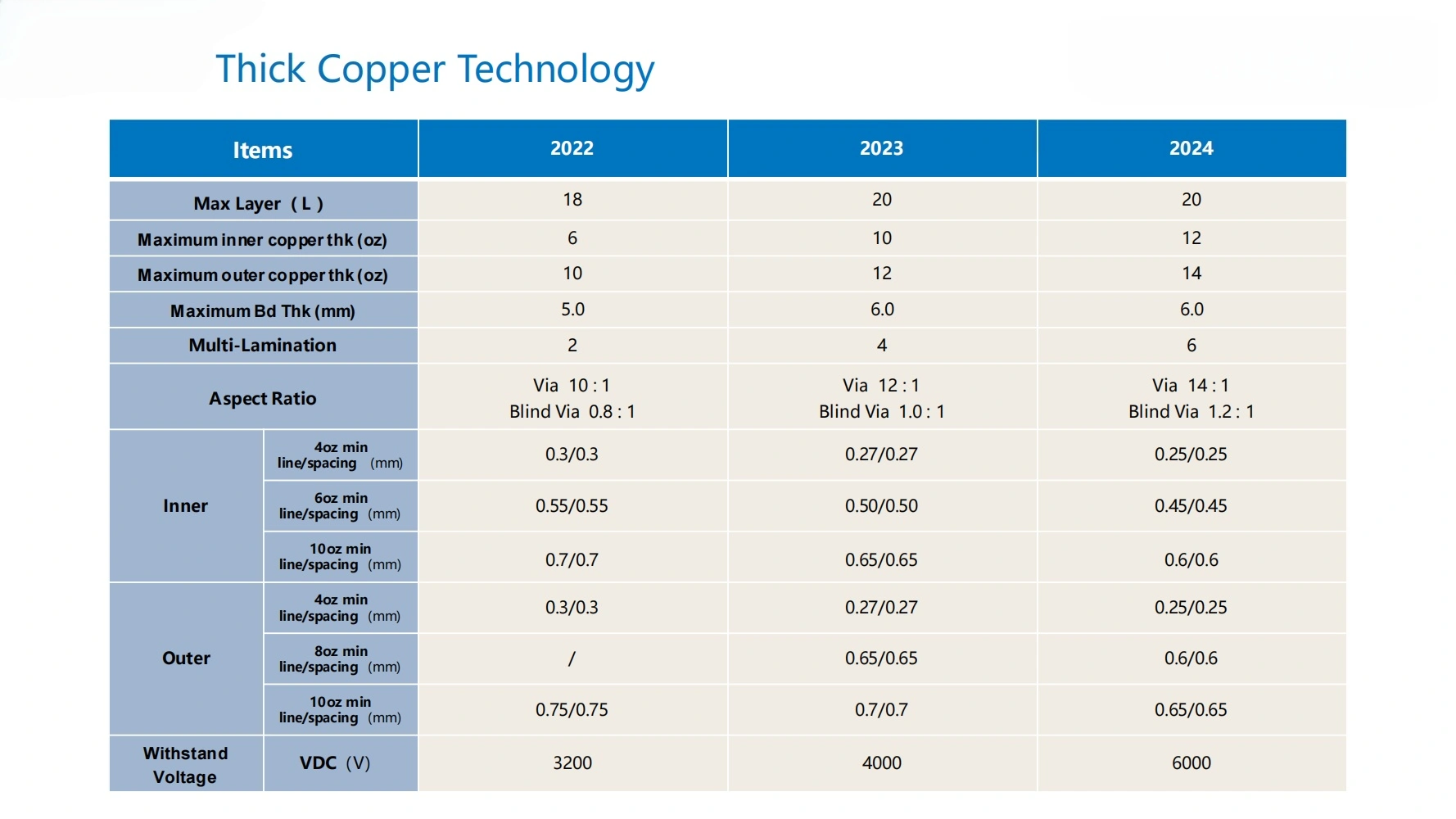 Thick Copper Technology

| Items | | 2022 | 2023 | 2024 |
|---|---|---|---|---|
| Max Layer （L） | | 18 | 20 | 20 |
| Maximum inner copper thk (oz) | | 6 | 10 | 12 |
| Maximum outer copper thk (oz) | | 10 | 12 | 14 |
| Maximum Bd Thk (mm) | | 5.0 | 6.0 | 6.0 |
| Multi-Lamination | | 2 | 4 | 6 |
| Aspect Ratio | | Via 10 : 1 Blind Via 0.8 : 1 | Via 12 : 1 Blind Via 1.0 : 1 | Via 14 : 1 Blind Via 1.2 : 1 |
| Inner | 4oz min line/spacing (mm) | 0.3/0.3 | 0.27/0.27 | 0.25/0.25 |
| Inner | 6oz min line/spacing (mm) | 0.55/0.55 | 0.50/0.50 | 0.45/0.45 |
| Inner | 10oz min line/spacing (mm) | 0.7/0.7 | 0.65/0.65 | 0.6/0.6 |
| Outer | 4oz min line/spacing (mm) | 0.3/0.3 | 0.27/0.27 | 0.25/0.25 |
| Outer | 8oz min line/spacing (mm) | / | 0.65/0.65 | 0.6/0.6 |
| Outer | 10oz min line/spacing (mm) | 0.75/0.75 | 0.7/0.7 | 0.65/0.65 |
| Withstand Voltage | VDC (V) | 3200 | 4000 | 6000 |